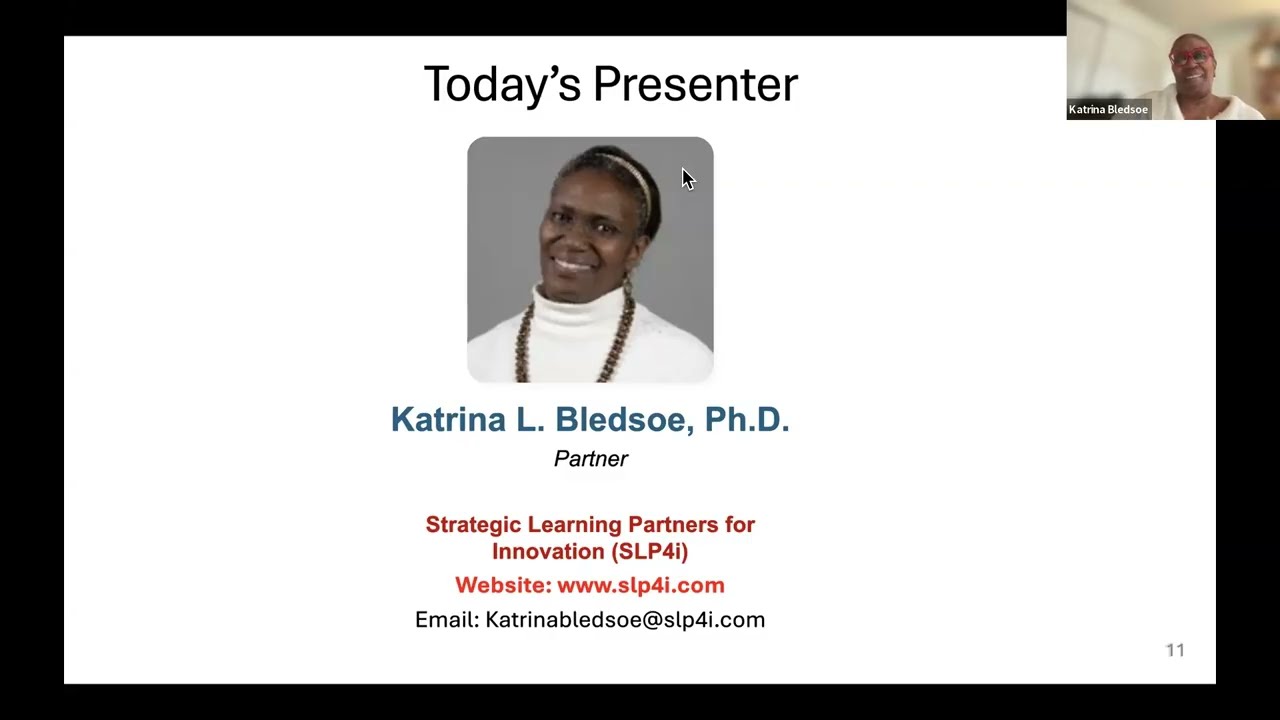 Katrina Bledsoe

Today's Presenter

Katrina L. Bledsoe, Ph.D.

Partner

Strategic Learning Partners for Innovation (SLP4i)

Website: www.slp4i.com

Email: Katrinabledsoe@slp4i.com

11